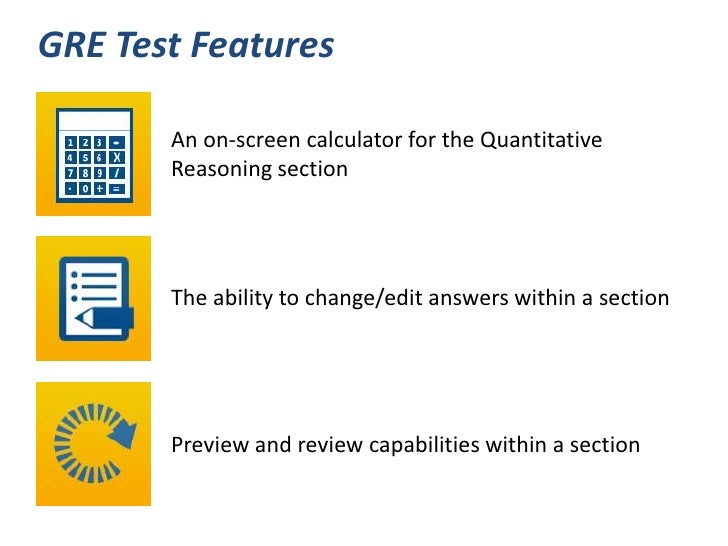 GRE Test Features

1 2 3 -
4 5 6 X
7 8 9 /
. 0 + =

An on-screen calculator for the Quantitative Reasoning section

The ability to change/edit answers within a section

Preview and review capabilities within a section